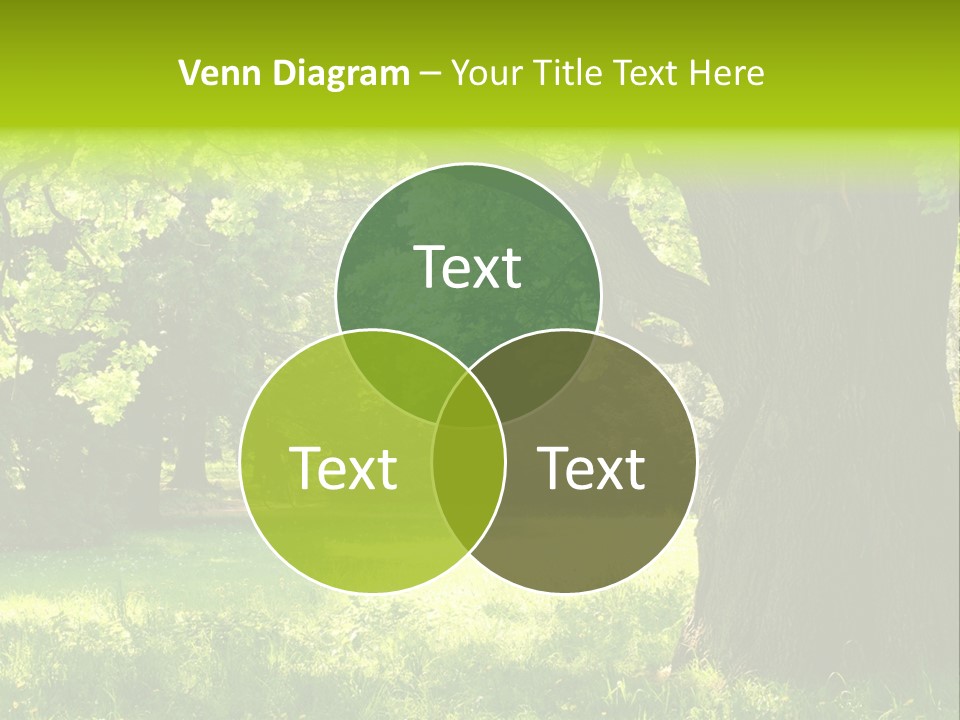 Venn Diagram – Your Title Text Here

Text

Text

Text